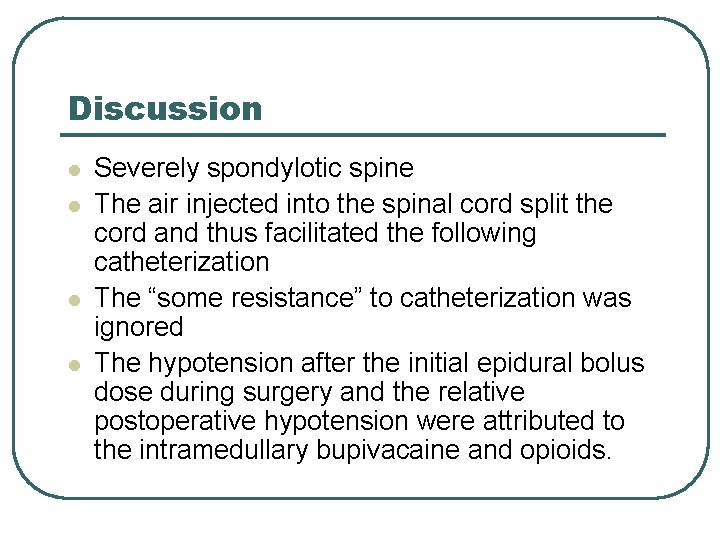 Discussion

- Severely spondylotic spine
- The air injected into the spinal cord split the cord and thus facilitated the following catheterization
- The “some resistance” to catheterization was ignored
- The hypotension after the initial epidural bolus dose during surgery and the relative postoperative hypotension were attributed to the intramedullary bupivacaine and opioids.